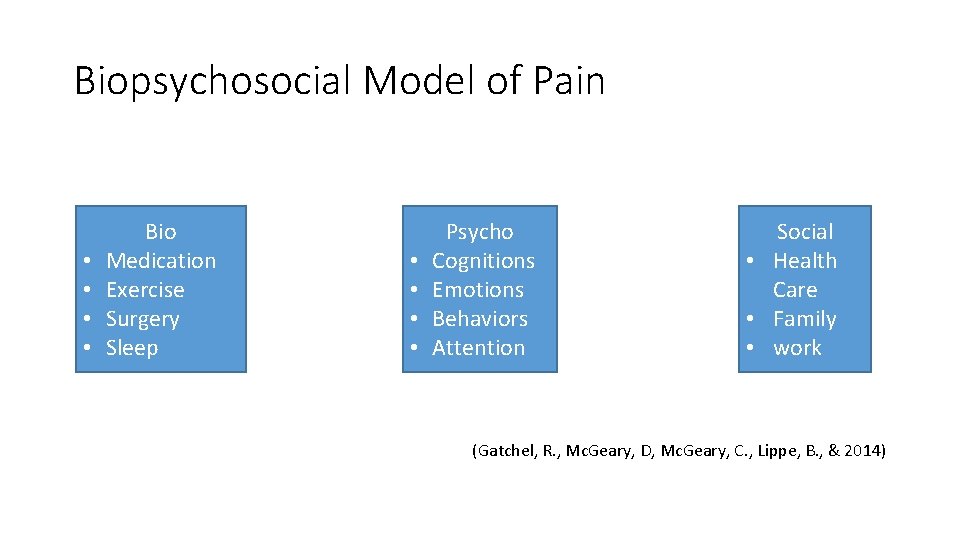 Biopsychosocial Model of Pain

Bio
• Medication
• Exercise
• Surgery
• Sleep

Psycho
• Cognitions
• Emotions
• Behaviors
• Attention

Social
• Health Care
• Family
• work

(Gatchel, R., Mc.Geary, D, Mc.Geary, C., Lippe, B., & 2014)